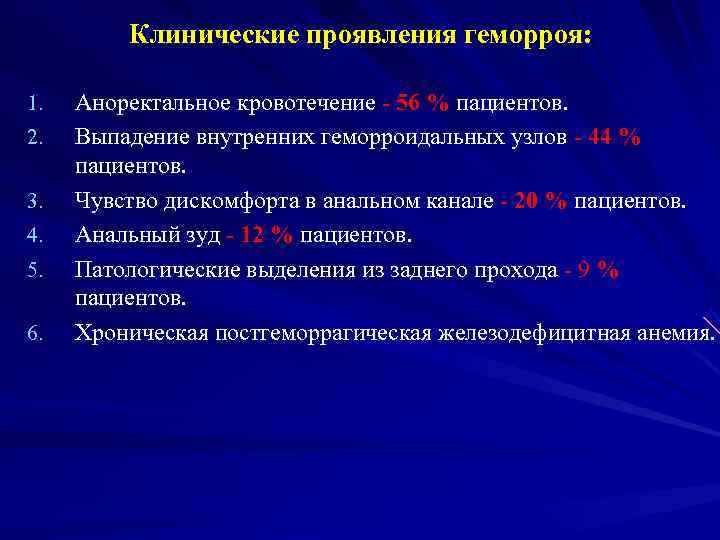 Клинические проявления геморроя:

1. Аноректальное кровотечение - 56 % пациентов.
2. Выпадение внутренних геморроидальных узлов - 44 % пациентов.
3. Чувство дискомфорта в анальном канале - 20 % пациентов.
4. Анальный зуд - 12 % пациентов.
5. Патологические выделения из заднего прохода - 9 % пациентов.
6. Хроническая постгеморрагическая железодефицитная анемия.